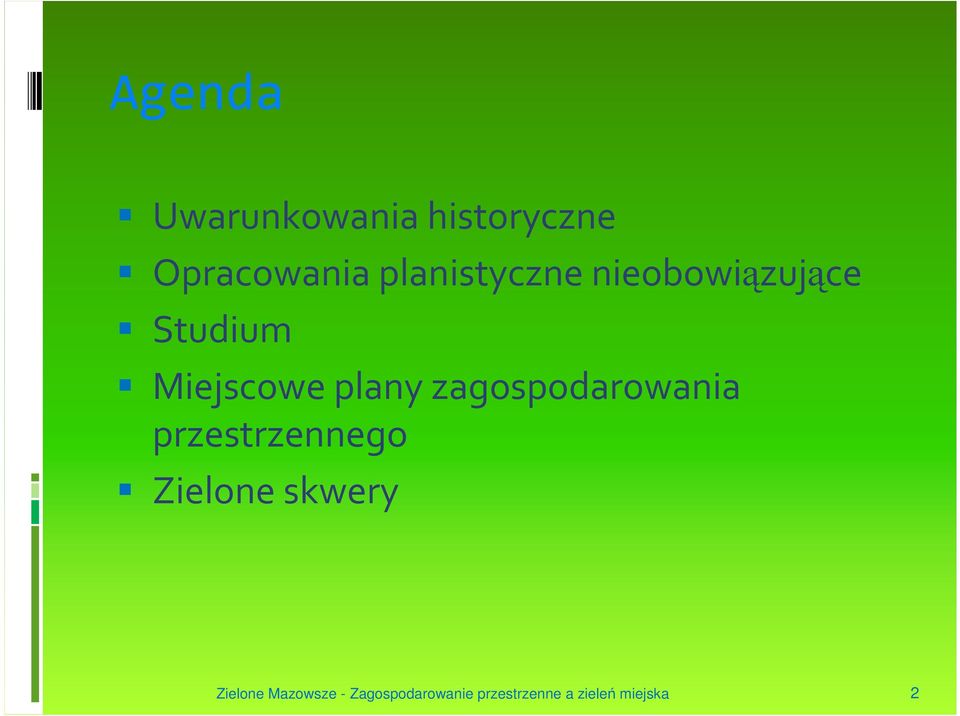 Agenda

Uwarunkowania historyczne

Opracowania planistyczne nieobowiązujące

Studium

Miejscowe plany zagospodarowania przestrzennego

Zielone skwery

Zielone Mazowsze - Zagospodarowanie przestrzenne a zieleń miejska

2